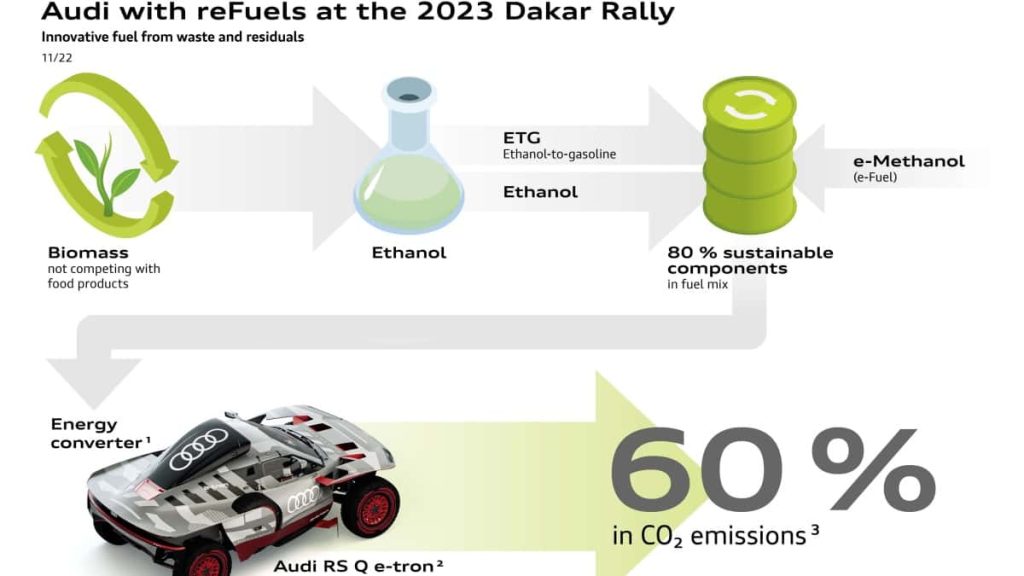 Audi with reFuels at the 2023 Dakar Rally
Innovative fuel from waste and residuals
11/22

Biomass
not competing with food products

Ethanol

ETG
Ethanol-to-gasoline

Ethanol

80 % sustainable components
in fuel mix

e-Methanol
(e-Fuel)

Energy converter $^1$

Audi RS Q e-tron $^2$

60 %
in $CO_2$ emissions $^3$